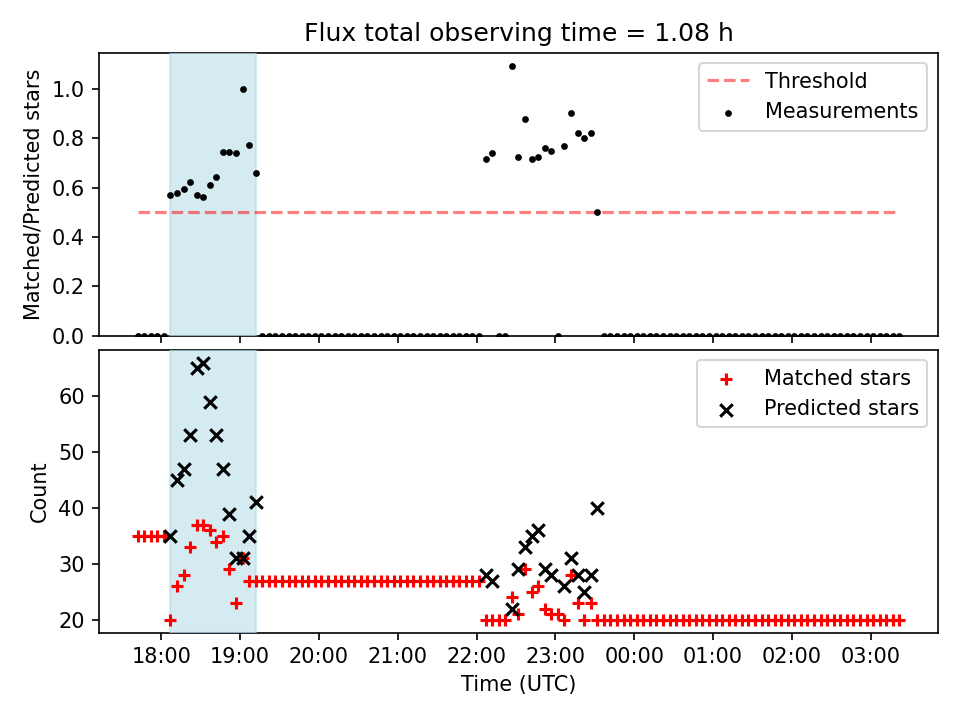 Flux total observing time = 1.08 h

Matched/Predicted stars

1.0
0.8
0.6
0.4
0.2
0.0

Threshold
Measurements

Count

60
50
40
30
20

Matched stars
Predicted stars

18:00 19:00 20:00 21:00 22:00 23:00 00:00 01:00 02:00 03:00

Time (UTC)